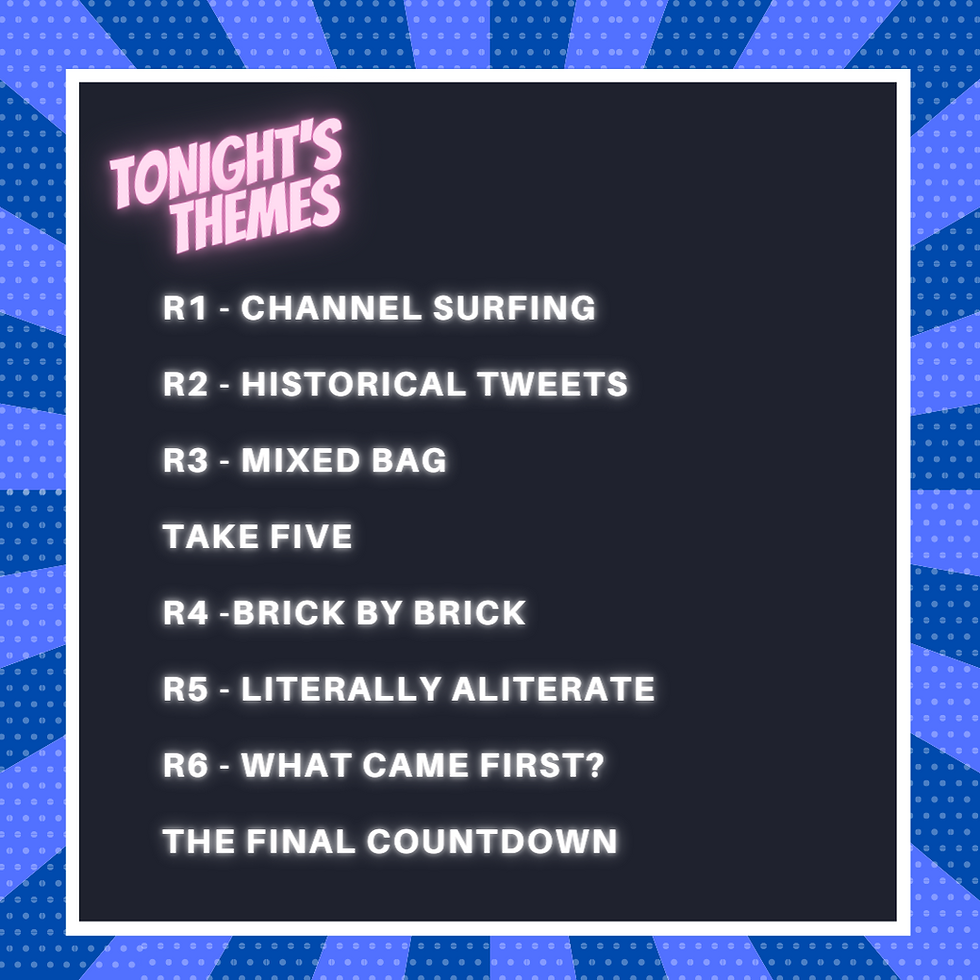 TONIGHT'S THEMES

R1 - CHANNEL SURFING

R2 - HISTORICAL TWEETS

R3 - MIXED BAG

TAKE FIVE

R4 -BRICK BY BRICK

R5 - LITERALLY ALITERATE

R6 - WHAT CAME FIRST?

THE FINAL COUNTDOWN